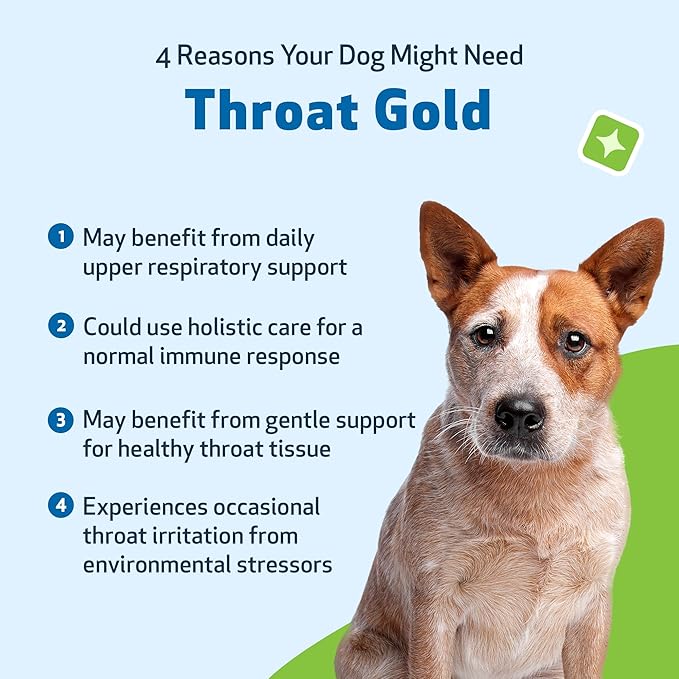 4 Reasons Your Dog Might Need

Throat Gold

1 May benefit from daily upper respiratory support

2 Could use holistic care for a normal immune response

3 May benefit from gentle support for healthy throat tissue

4 Experiences occasional throat irritation from environmental stressors